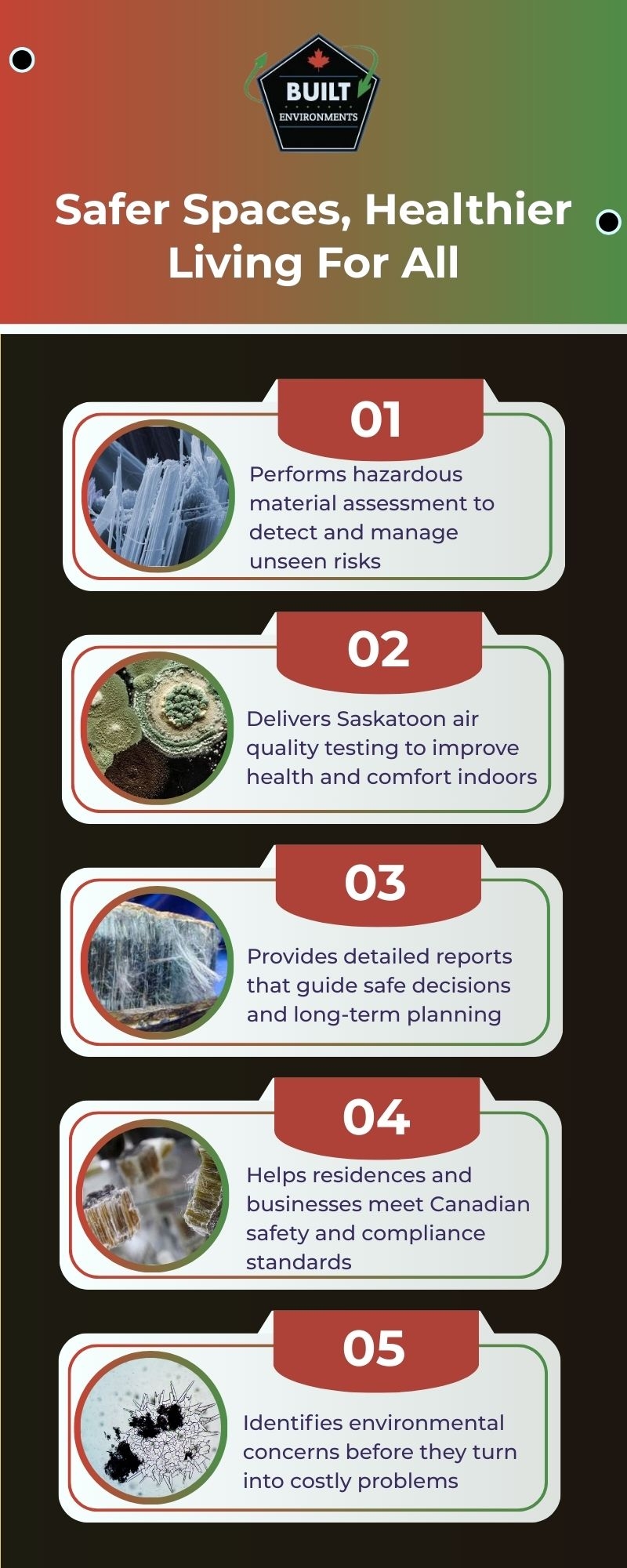 BUILT
ENVIRONMENTS

Safer Spaces, Healthier Living For All

01

Performs hazardous material assessment to detect and manage unseen risks

02

Delivers Saskatoon air quality testing to improve health and comfort indoors

03

Provides detailed reports that guide safe decisions and long-term planning

04

Helps residences and businesses meet Canadian safety and compliance standards

05

Identifies environmental concerns before they turn into costly problems